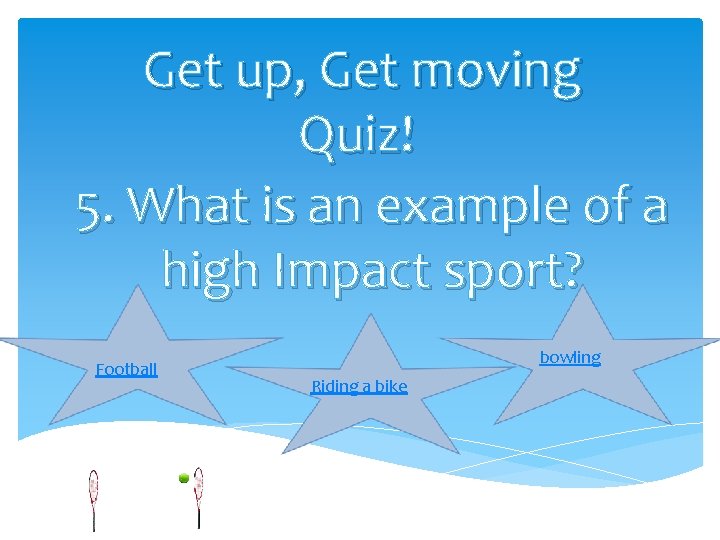 Get up, Get moving Quiz!

5. What is an example of a high Impact sport?

Football

Riding a bike

bowling